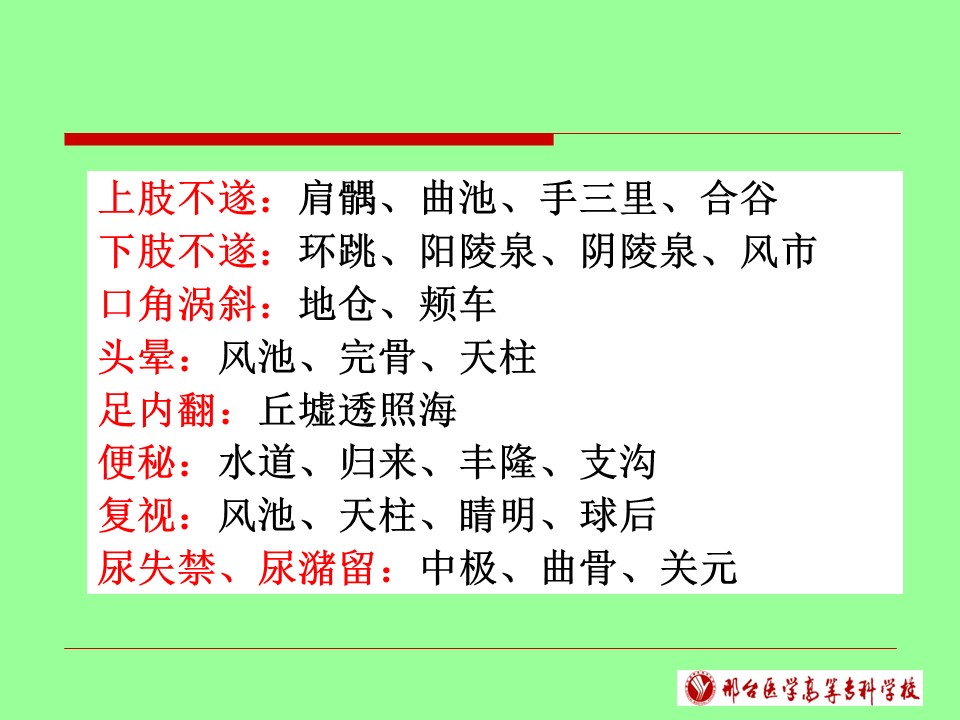 上肢不遂：肩髃、曲池、手三里、合谷
下肢不遂：环跳、阳陵泉、阴陵泉、风市
口角涡斜：地仓、颊车
头晕：风池、完骨、天柱
足内翻：丘墟透照海
便秘：水道、归来、丰隆、支沟
复视：风池、天柱、睛明、球后
尿失禁、尿潴留：中极、曲骨、关元

邢台医学高等专科学校